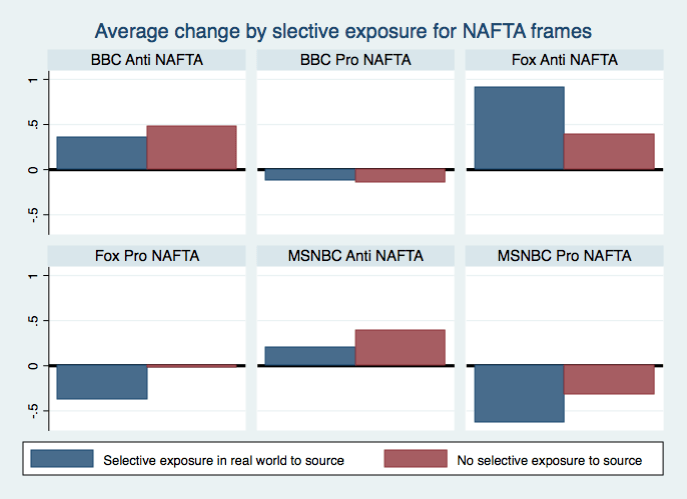 Average change by slective exposure for NAFTA frames

BBC Anti NAFTA

BBC Pro NAFTA

Fox Anti NAFTA

1
.5
0
-.5

Fox Pro NAFTA

MSNBC Anti NAFTA

MSNBC Pro NAFTA

1
.5
0
-.5

Selective exposure in real world to source
No selective exposure to source